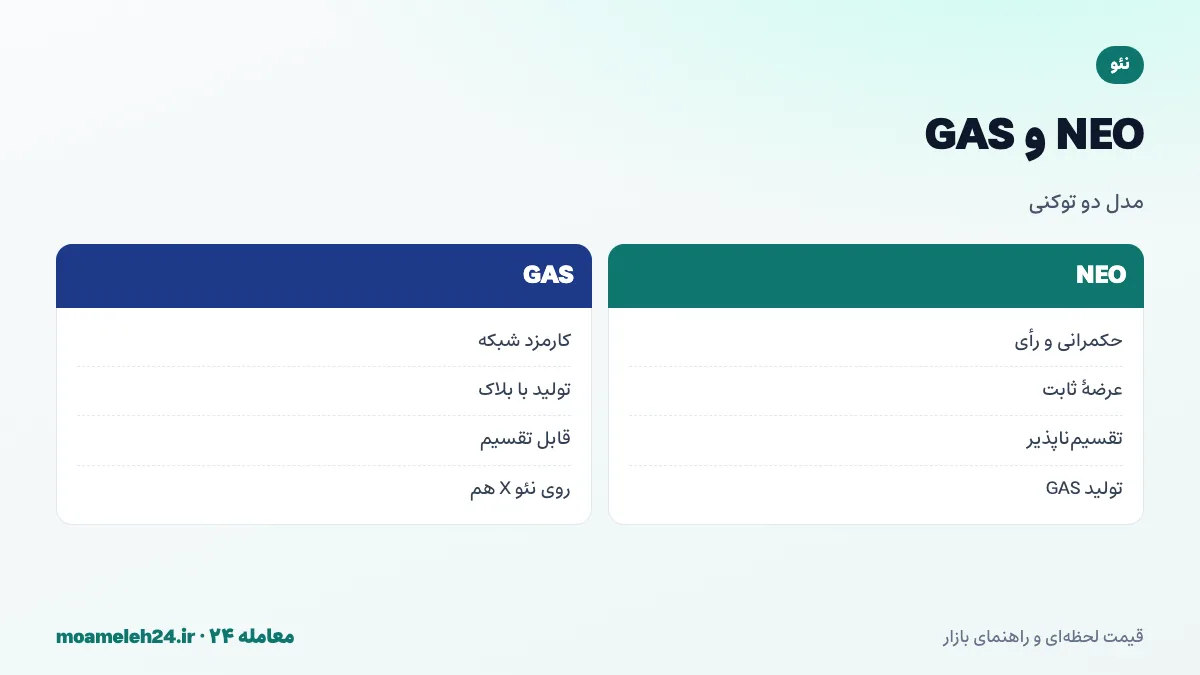 نئو

NEO و GAS

مدل دو توکنی

NEO

حکمرانی و رأی

عرضهٔ ثابت

تقسیم‌ناپذیر

تولید GAS

GAS

کارمزد شبکه

تولید با بلاک

قابل تقسیم

روی نئو X هم

قیمت لحظه‌ای و راهنمای بازار

معامله ۲۴ · moameleh24.ir